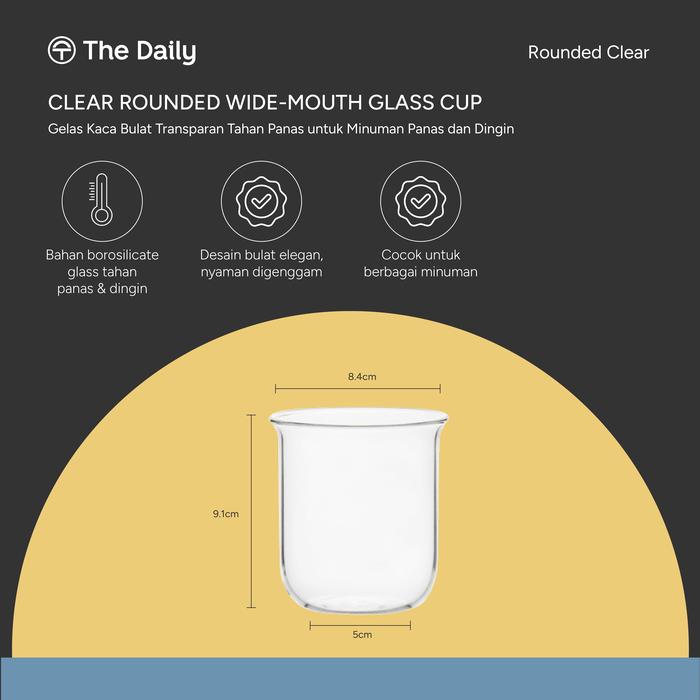 The Daily

Rounded Clear

CLEAR ROUNDED WIDE-MOUTH GLASS CUP

Gelas Kaca Bulat Transparan Tahan Panas untuk Minuman Panas dan Dingin

Bahan borosilicate glass tahan panas & dingin

Desain bulat elegan, nyaman digenggam

Cocok untuk berbagai minuman

8.4cm

9.1cm

5cm